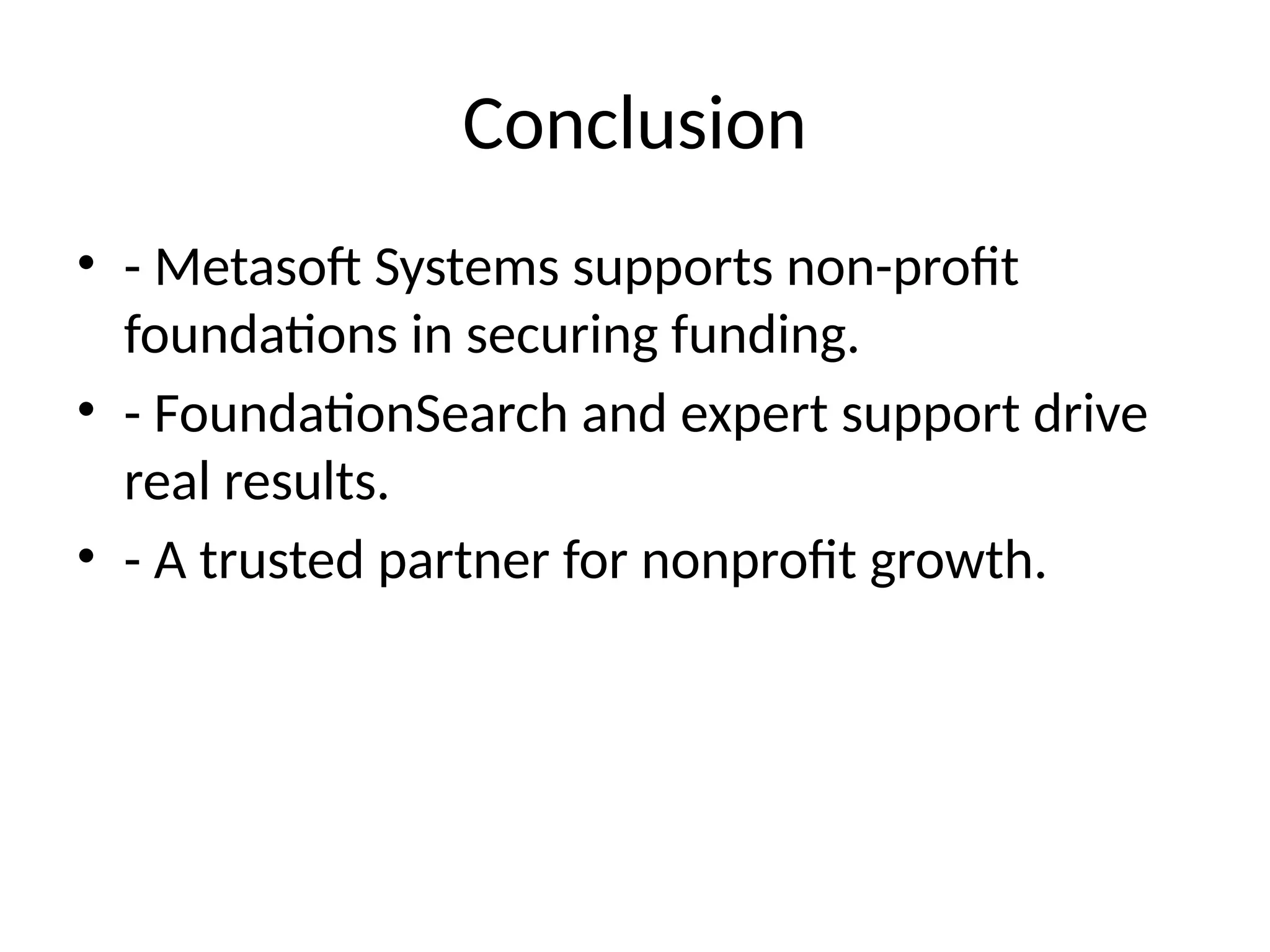 Conclusion

• - Metasoft Systems supports non-profit foundations in securing funding.
• - FoundationSearch and expert support drive real results.
• - A trusted partner for nonprofit growth.